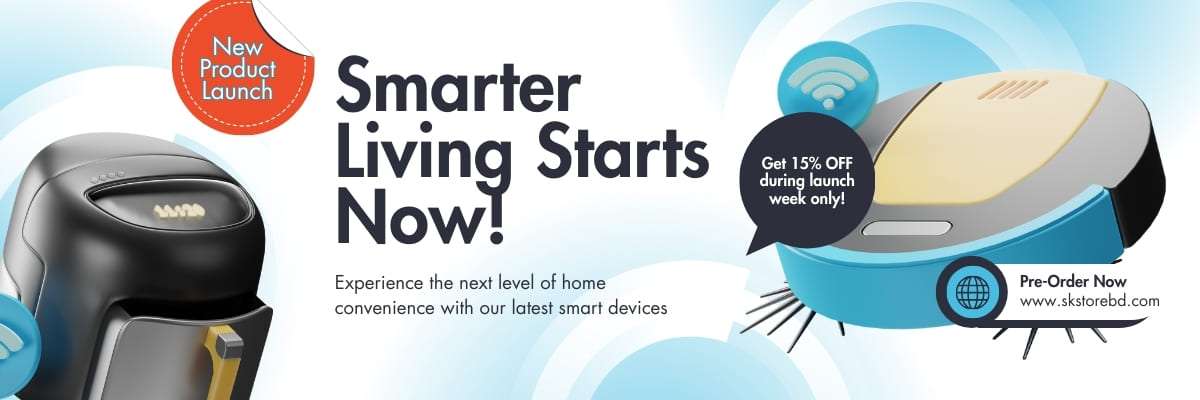 New Product Launch

Smarter Living Starts Now!

Experience the next level of home convenience with our latest smart devices

Get 15% OFF during launch week only!

Pre-Order Now
www.skstorebd.com